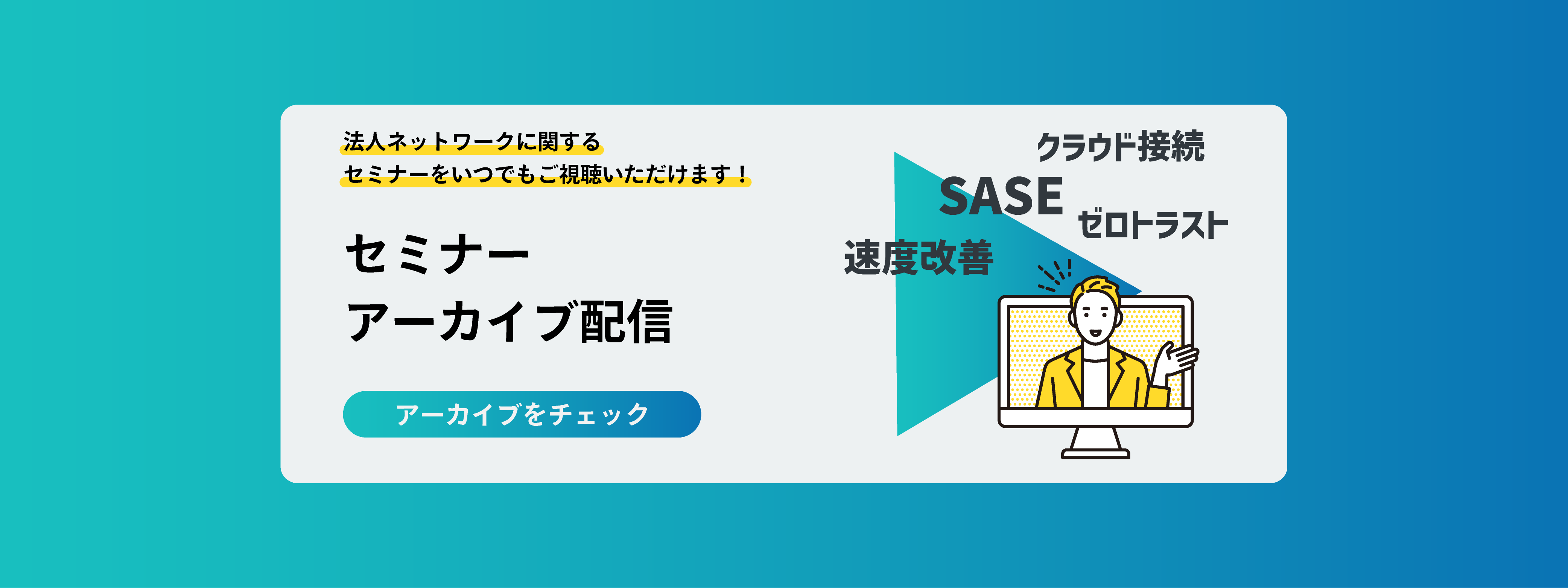 法人ネットワークに関する
セミナーをいつでもご視聴いただけます！

セミナー
アーカイブ配信

アーカイブをチェック

クラウド接続
SASE
ゼロトラスト
速度改善